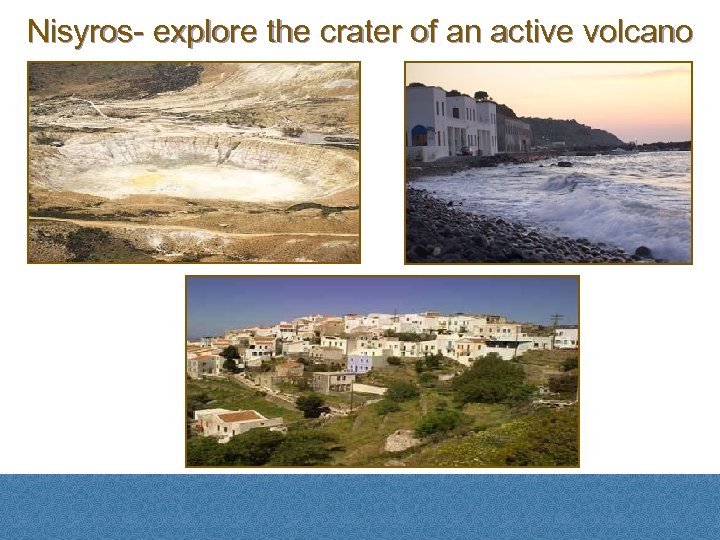 Nisyros- explore the crater of an active volcano